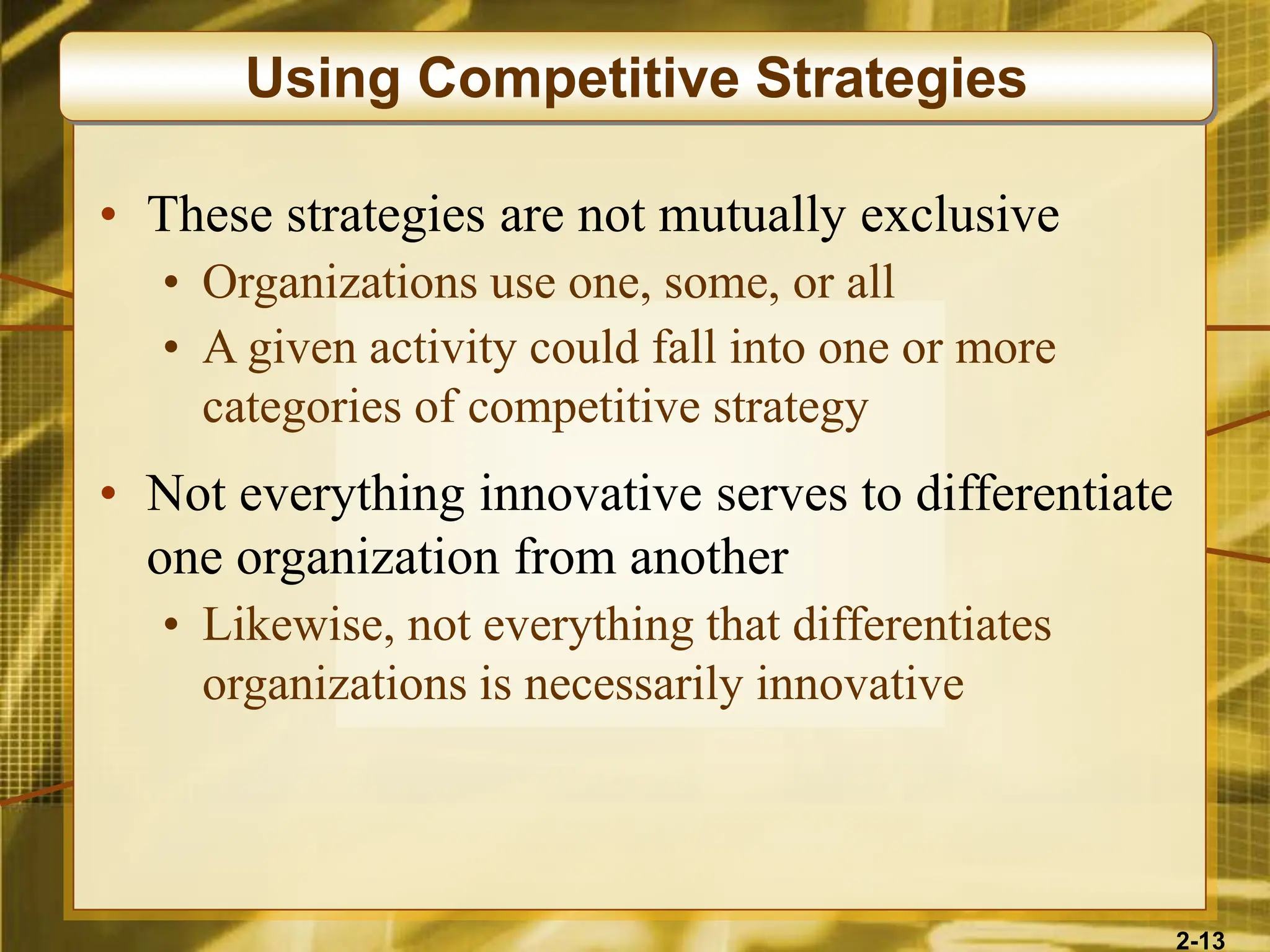 Using Competitive Strategies

• These strategies are not mutually exclusive
  • Organizations use one, some, or all
  • A given activity could fall into one or more categories of competitive strategy

• Not everything innovative serves to differentiate one organization from another
  • Likewise, not everything that differentiates organizations is necessarily innovative

2-13